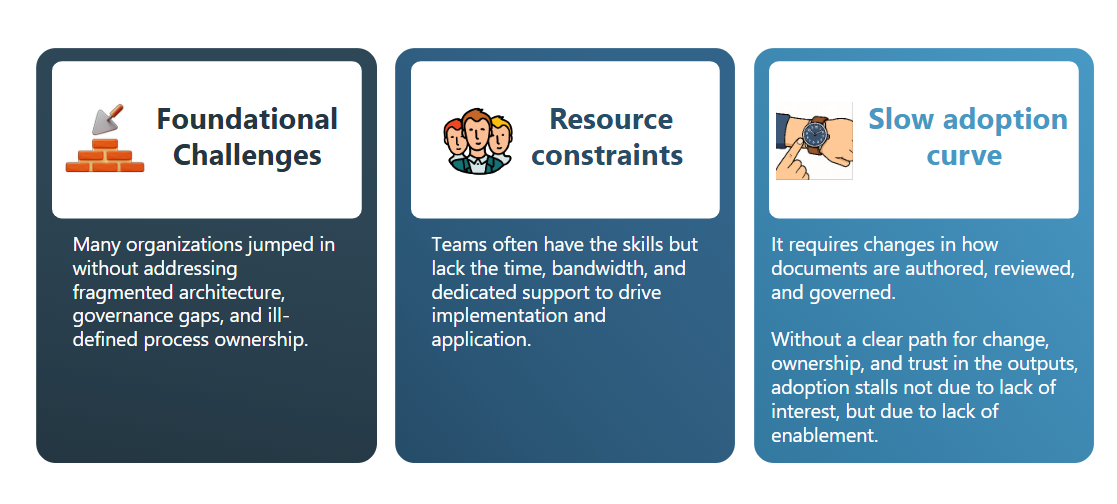 Foundational Challenges

Many organizations jumped in without addressing fragmented architecture, governance gaps, and ill-defined process ownership.

Resource constraints

Teams often have the skills but lack the time, bandwidth, and dedicated support to drive implementation and application.

Slow adoption curve

It requires changes in how documents are authored, reviewed, and governed.

Without a clear path for change, ownership, and trust in the outputs, adoption stalls not due to lack of interest, but due to lack of enablement.